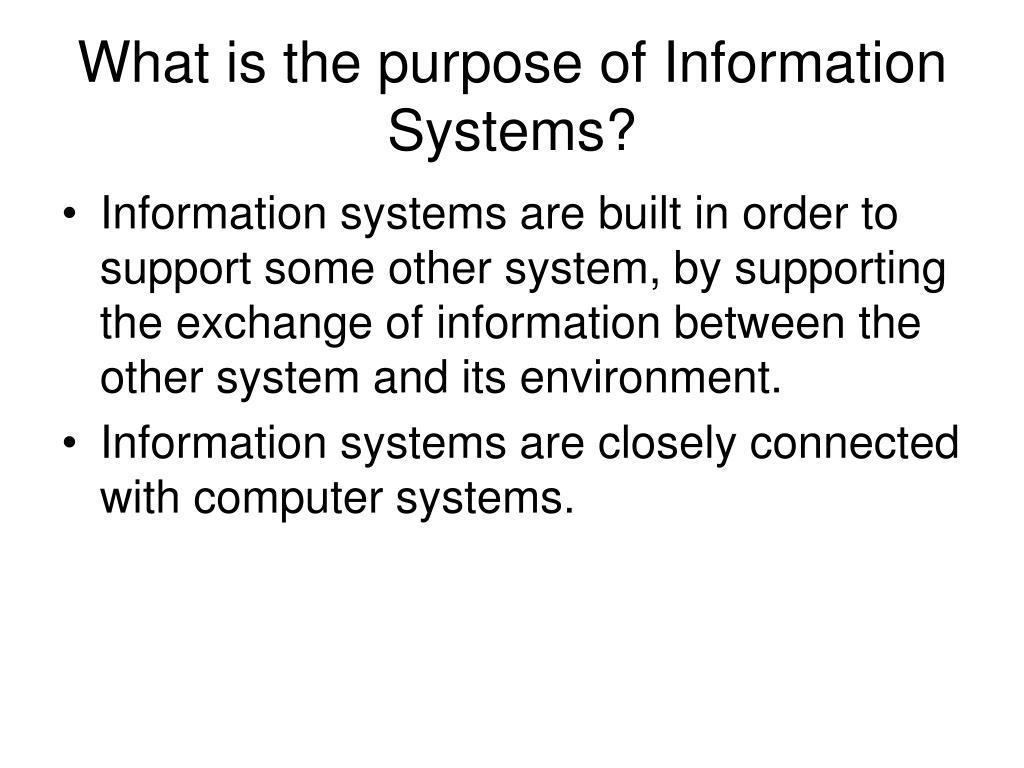 What is the purpose of Information Systems?

• Information systems are built in order to support some other system, by supporting the exchange of information between the other system and its environment.
• Information systems are closely connected with computer systems.